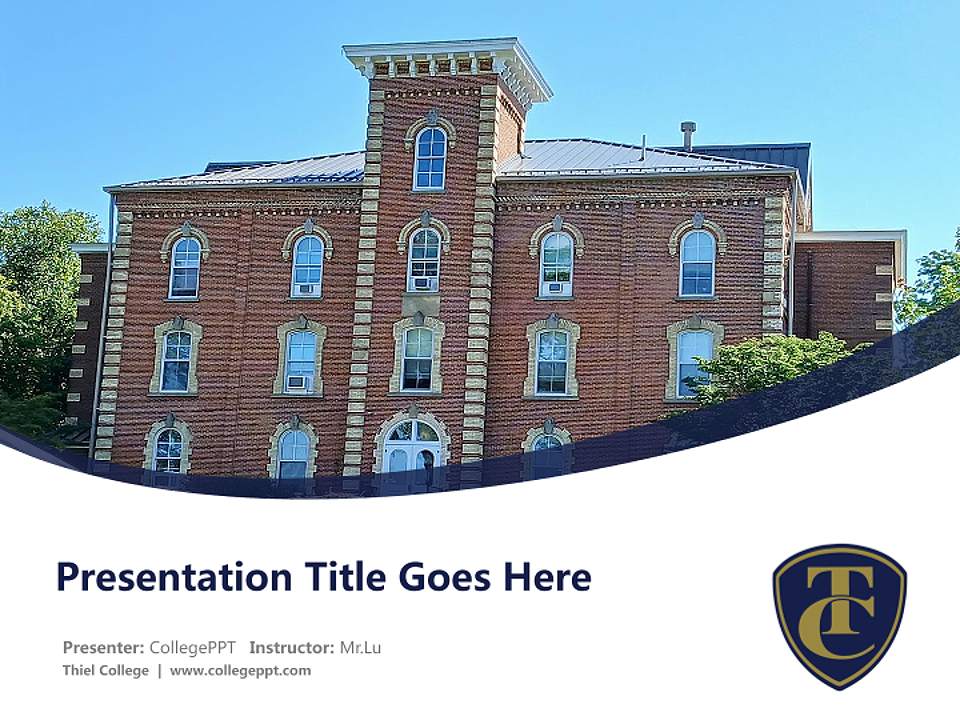 Presentation Title Goes Here

Presenter: CollegePPT Instructor: Mr.Lu
Thiel College | www.collegeppt.com

TC